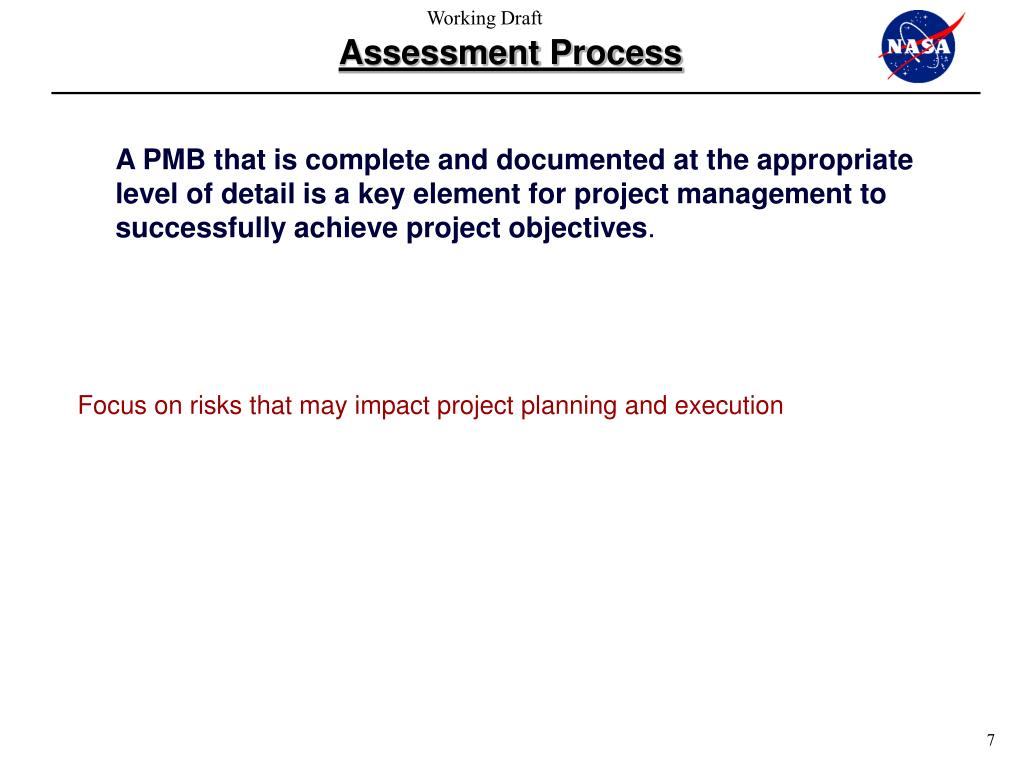 Working Draft

Assessment Process

NASA

A PMB that is complete and documented at the appropriate level of detail is a key element for project management to successfully achieve project objectives.

Focus on risks that may impact project planning and execution

7